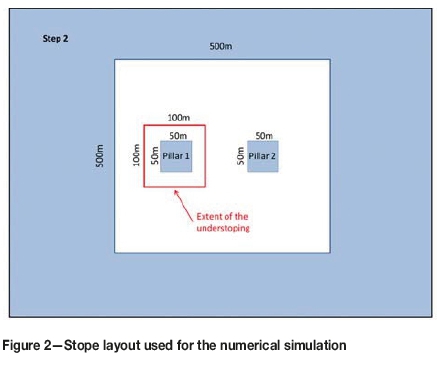 Step 2

500m

500m

100m

100m

50m

50m

Pillar 1

50m

50m

Pillar 2

Extent of the understoping

Figure 2—Stope layout used for the numerical simulation